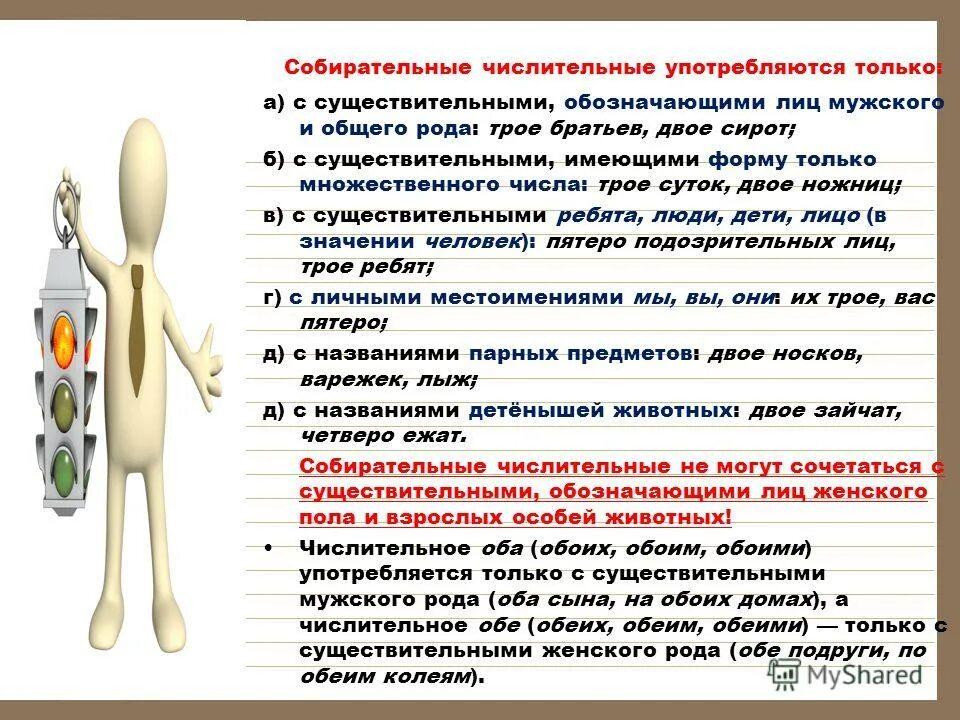 Собирательные числительные употребляются только:

а) с существительными, обозначающими лиц мужского и общего рода: трое братьев, двое сирот;

б) с существительными, имеющими форму только множественного числа: трое суток, двое ножниц;

в) с существительными ребята, люди, дети, лицо (в значении человек): пятеро подозрительных лиц, трое ребят;

г) с личными местоимениями мы, вы, они: их трое, вас пятеро;

д) с названиями парных предметов: двое носков, варежек, лыж;

д) с названиями детёнышей животных: двое зайчат, четверо ежат.

Собирательные числительные не могут сочетаться с существительными, обозначающими лиц женского пола и взрослых особей животных!

• Числительное оба (обоих, обоим, обоими) употребляется только с существительными мужского рода (оба сына, на обоих домах), а числительное обе (обеих, обеим, обеими) — только с существительными женского рода (обе подруги, по обеим колеям).

MyShared